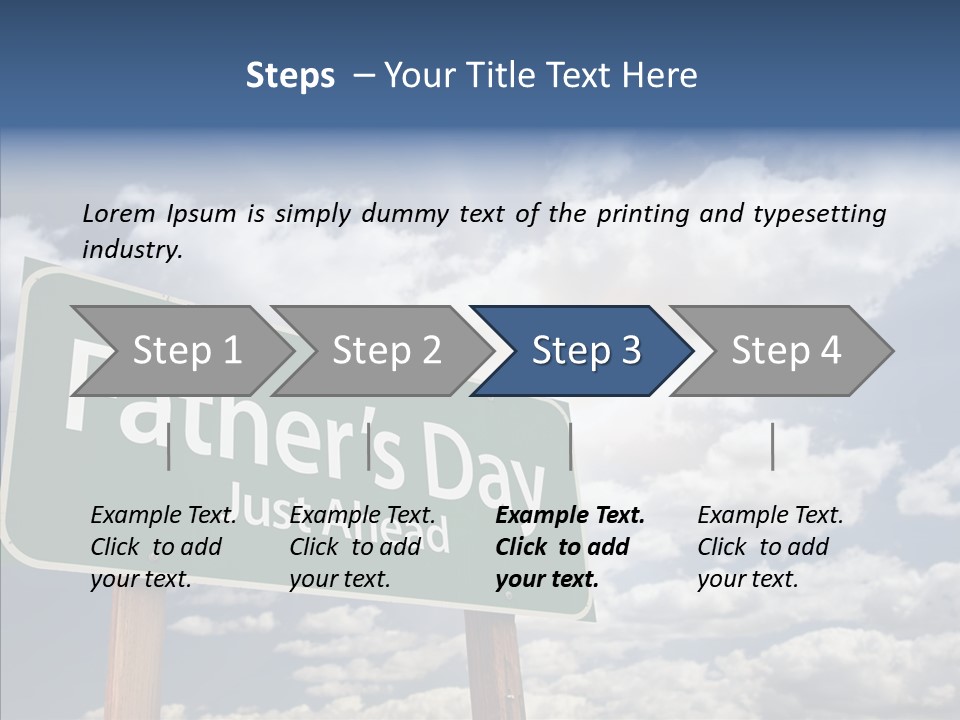 Steps – Your Title Text Here

Lorem Ipsum is simply dummy text of the printing and typesetting industry.

Step 1

Step 2

Step 3

Step 4

Father's Day
Just Ahead

Example Text. Click to add your text.

Example Text. Click to add your text.

Example Text. Click to add your text.

Example Text. Click to add your text.